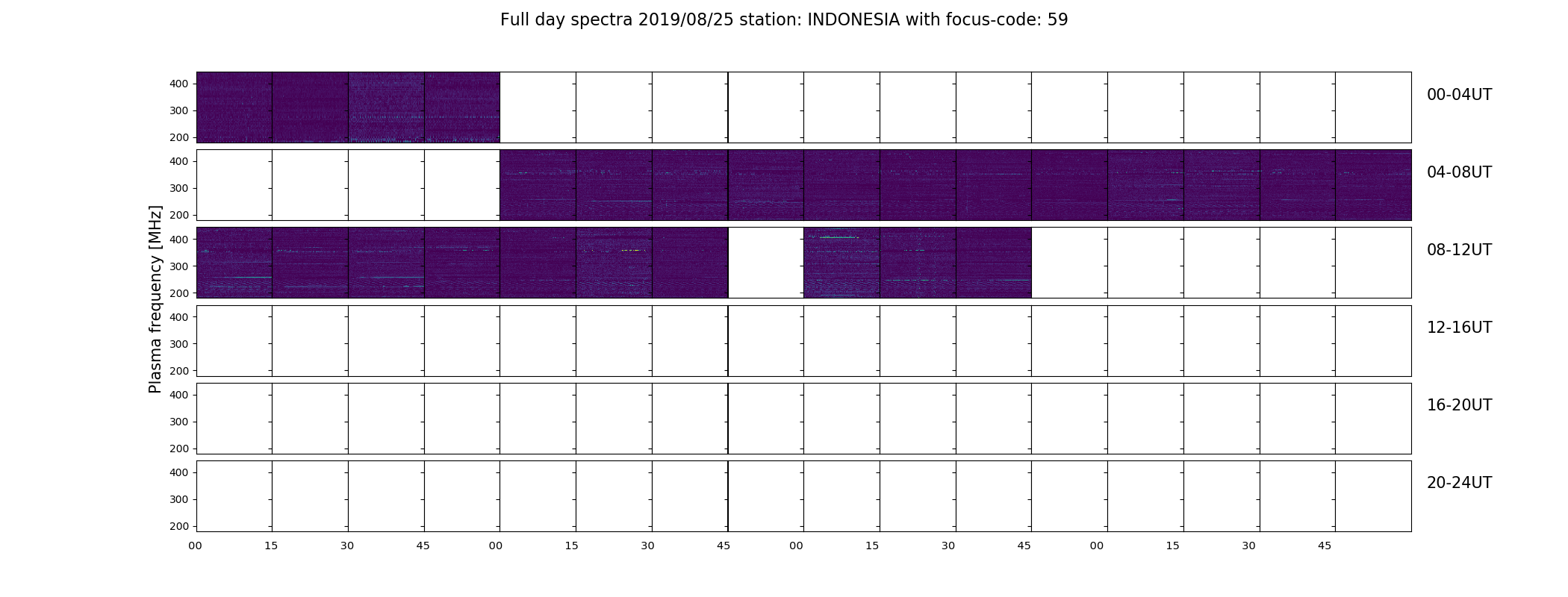 Full day spectra 2019/08/25 station: INDONESIA with focus-code: 59

Plasma frequency [MHz]

400
300
200
00-04UT

400
300
200
04-08UT

400
300
200
08-12UT

400
300
200
12-16UT

400
300
200
16-20UT

400
300
200
20-24UT

00 15 30 45 00 15 30 45 00 15 30 45 00 15 30 45